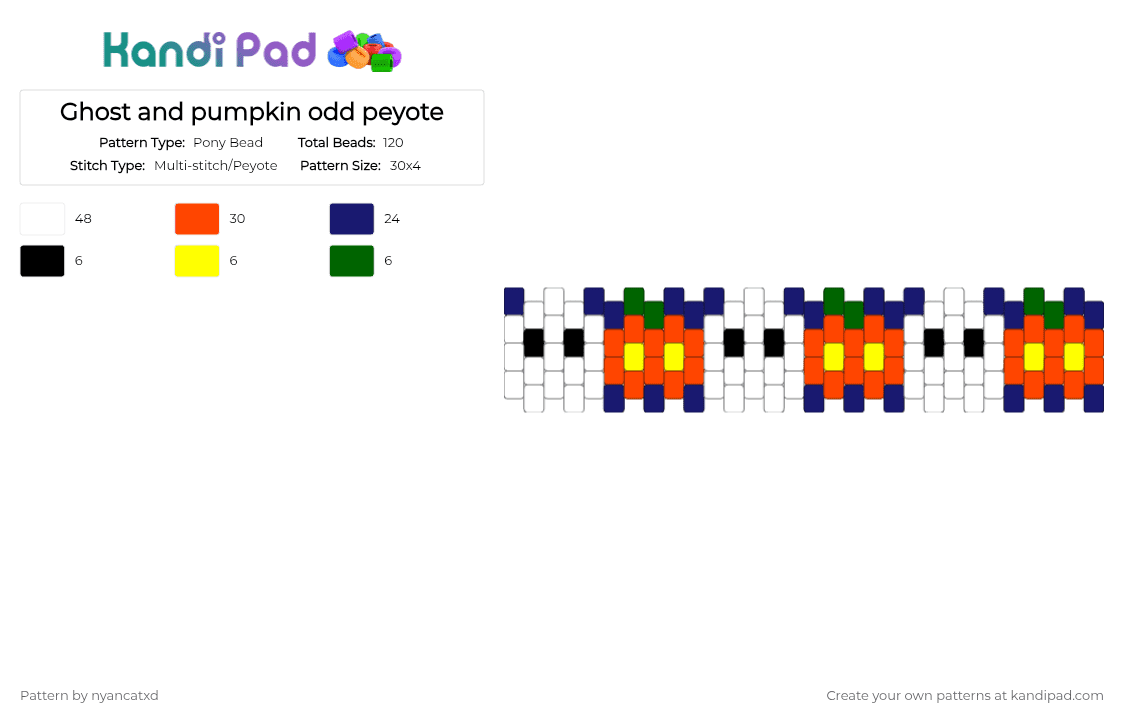 Kandi Pad

Ghost and pumpkin odd peyote

Pattern Type: Pony Bead Total Beads: 120

Stitch Type: Multi-stitch/Peyote Pattern Size: 30x4

48
30
24
6
6
6

Pattern by nyancatxd

Create your own patterns at kandipad.com